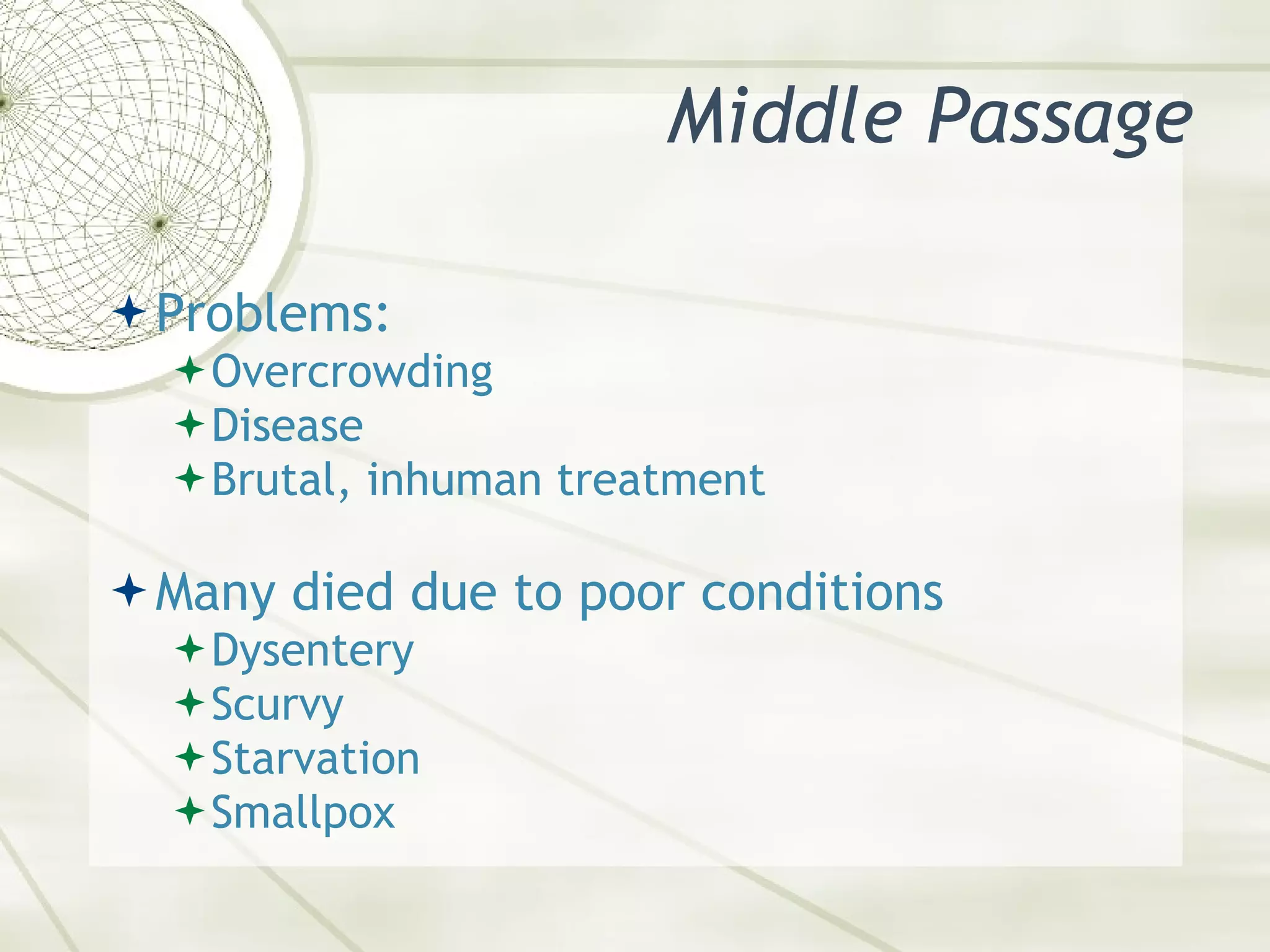 Middle Passage

Problems:
Overcrowding
Disease
Brutal, inhuman treatment

Many died due to poor conditions
Dysentery
Scurvy
Starvation
Smallpox